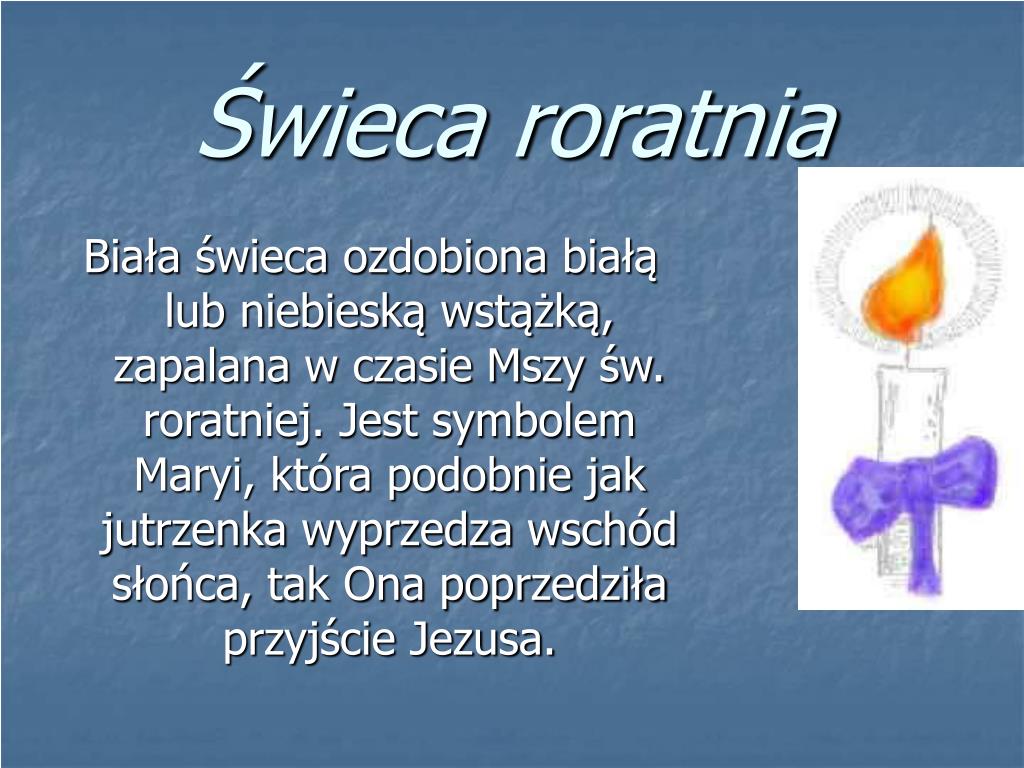 Świeca roratnia

Biała świeca ozdobiona białą lub niebieską wstążką, zapalana w czasie Mszy św. roratniej. Jest symbolem Maryi, która podobnie jak jutrzenka wyprzedza wschód słońca, tak Ona poprzedziła przyjście Jezusa.